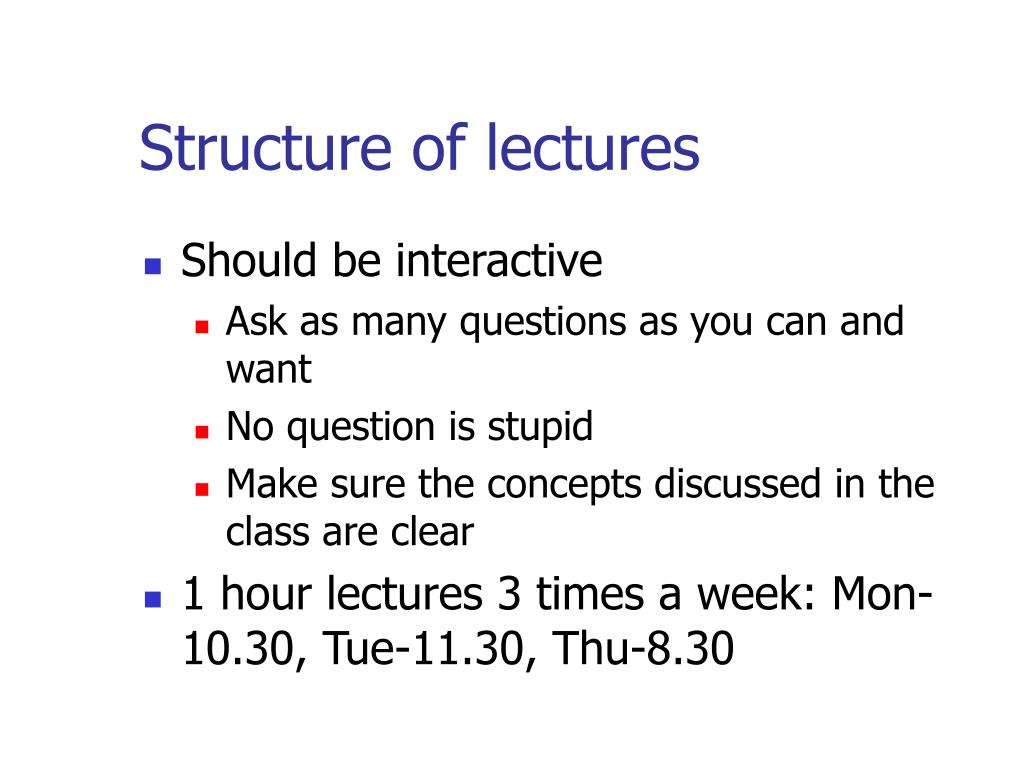 Structure of lectures

Should be interactive

Ask as many questions as you can and want

No question is stupid

Make sure the concepts discussed in the class are clear

1 hour lectures 3 times a week: Mon-10.30, Tue-11.30, Thu-8.30